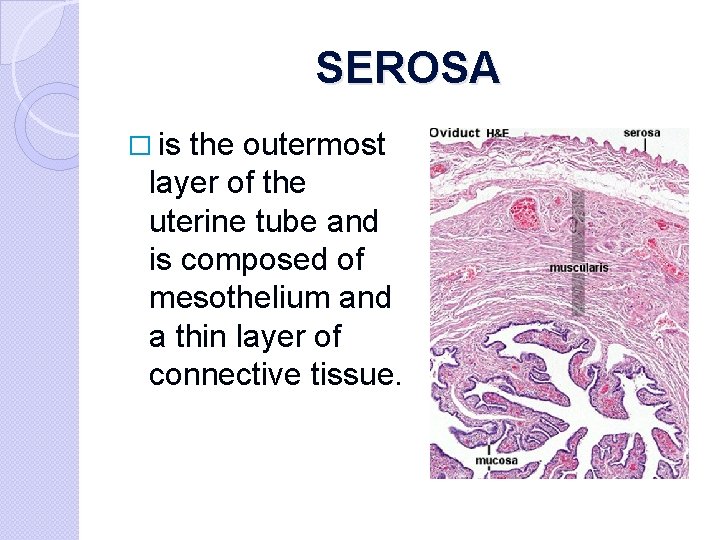 SEROSA

□ is the outermost layer of the uterine tube and is composed of mesothelium and a thin layer of connective tissue.

Oviduct H&E
serosa
muscularis
mucosa